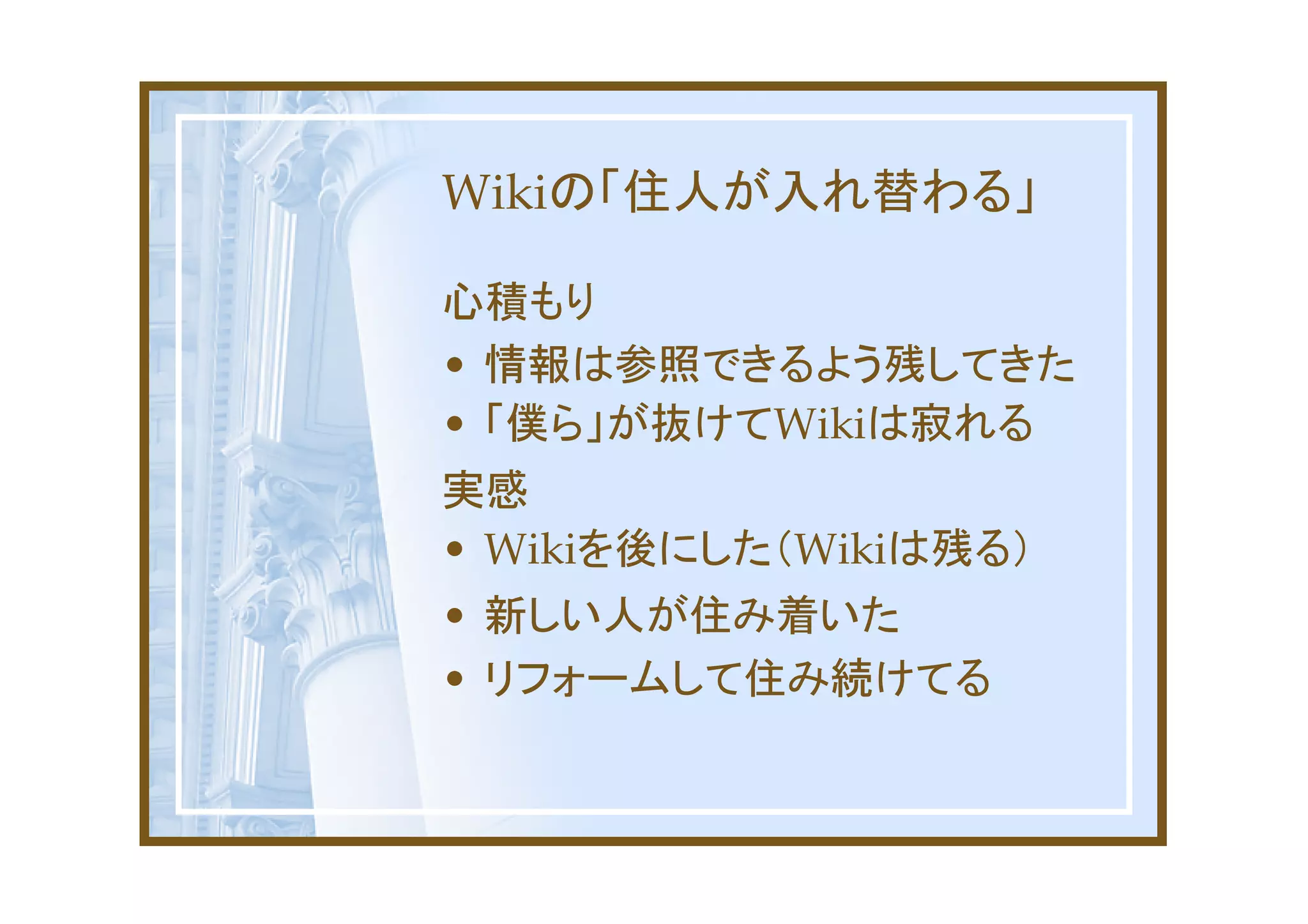 Wikiの「住人が入れ替わる」

心積もり

• 情報は参照できるよう残してきた
• 「僕ら」が抜けてWikiは寂れる

実感

• Wikiを後にした（Wikiは残る）
• 新しい人が住み着いた
• リフォームして住み続けてる